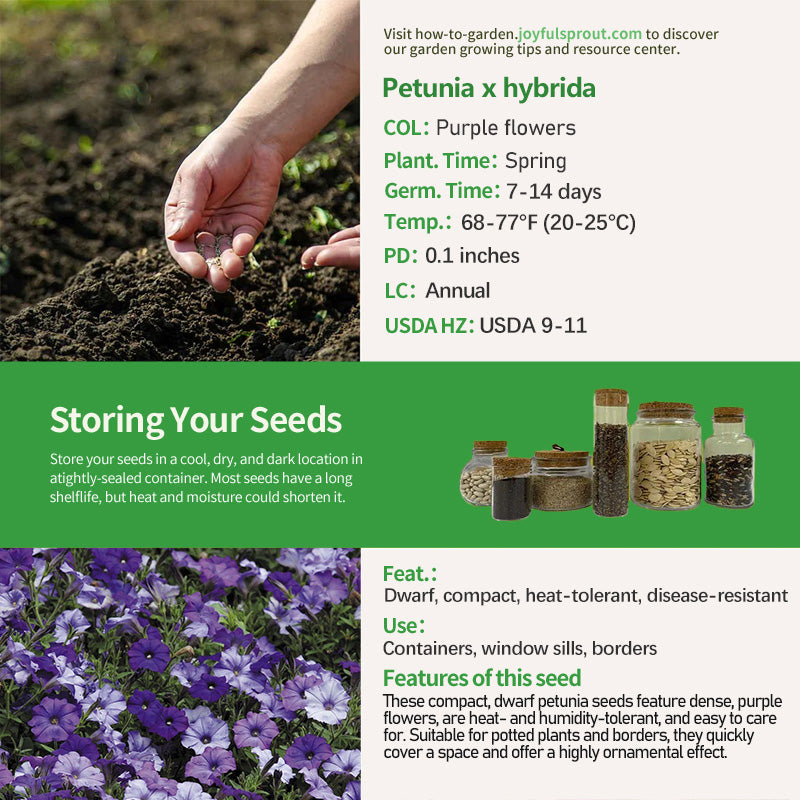 Visit how-to-garden.joyfulsprout.com to discover our garden growing tips and resource center.

Petunia x hybrida

COL: Purple flowers

Plant. Time: Spring

Germ. Time: 7-14 days

Temp.: 68-77°F (20-25°C)

PD: 0.1 inches

LC: Annual

USDA HZ: USDA 9-11

Storing Your Seeds

Store your seeds in a cool, dry, and dark location in atightly-sealed container. Most seeds have a long shelflife, but heat and moisture could shorten it.

Feat.:

Dwarf, compact, heat-tolerant, disease-resistant

Use:

Containers, window sills, borders

Features of this seed

These compact, dwarf petunia seeds feature dense, purple flowers, are heat- and humidity-tolerant, and easy to care for. Suitable for potted plants and borders, they quickly cover a space and offer a highly ornamental effect.